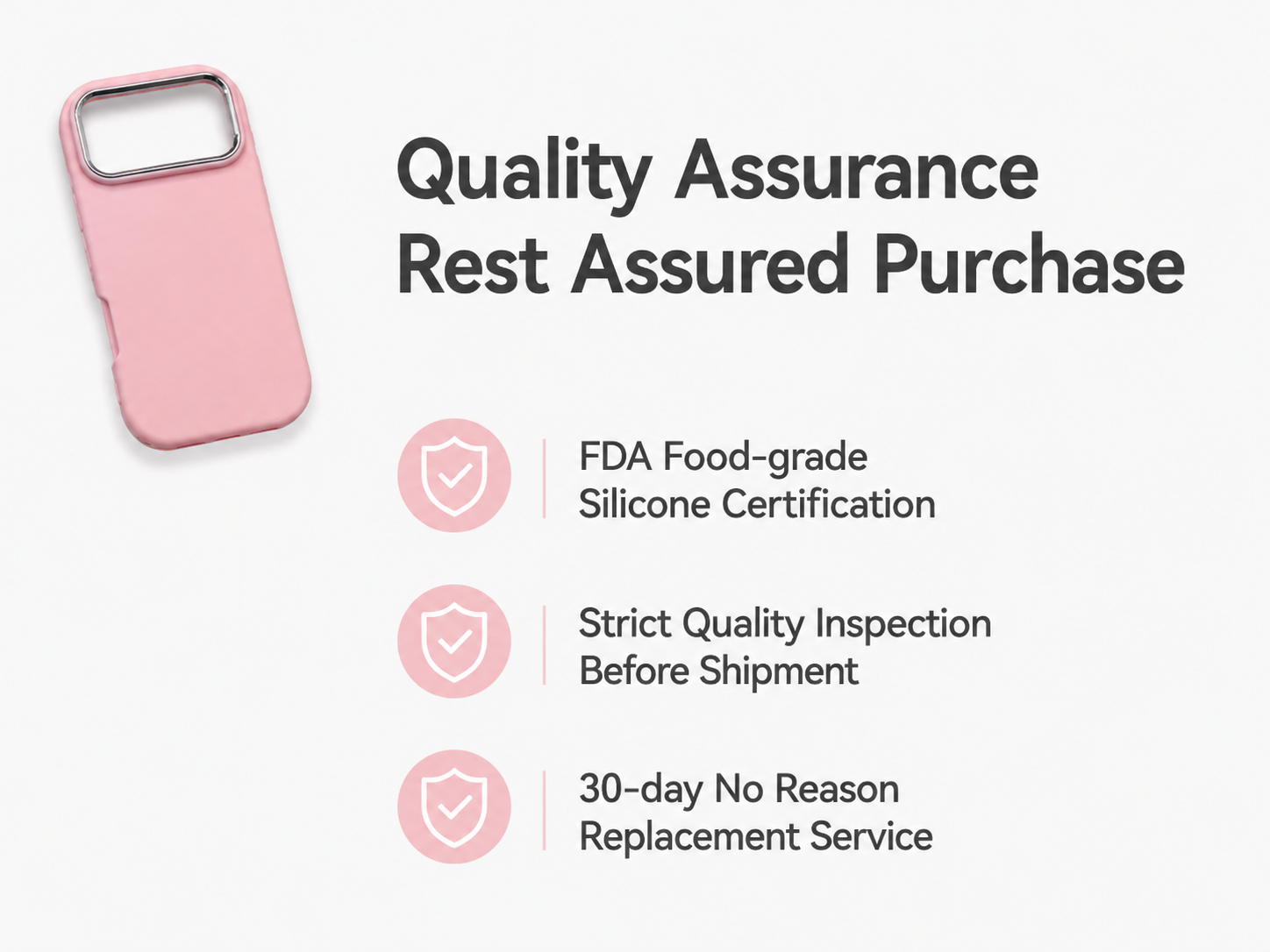 Quality Assurance
Rest Assured Purchase

FDA Food-grade
Silicone Certification

Strict Quality Inspection
Before Shipment

30-day No Reason
Replacement Service